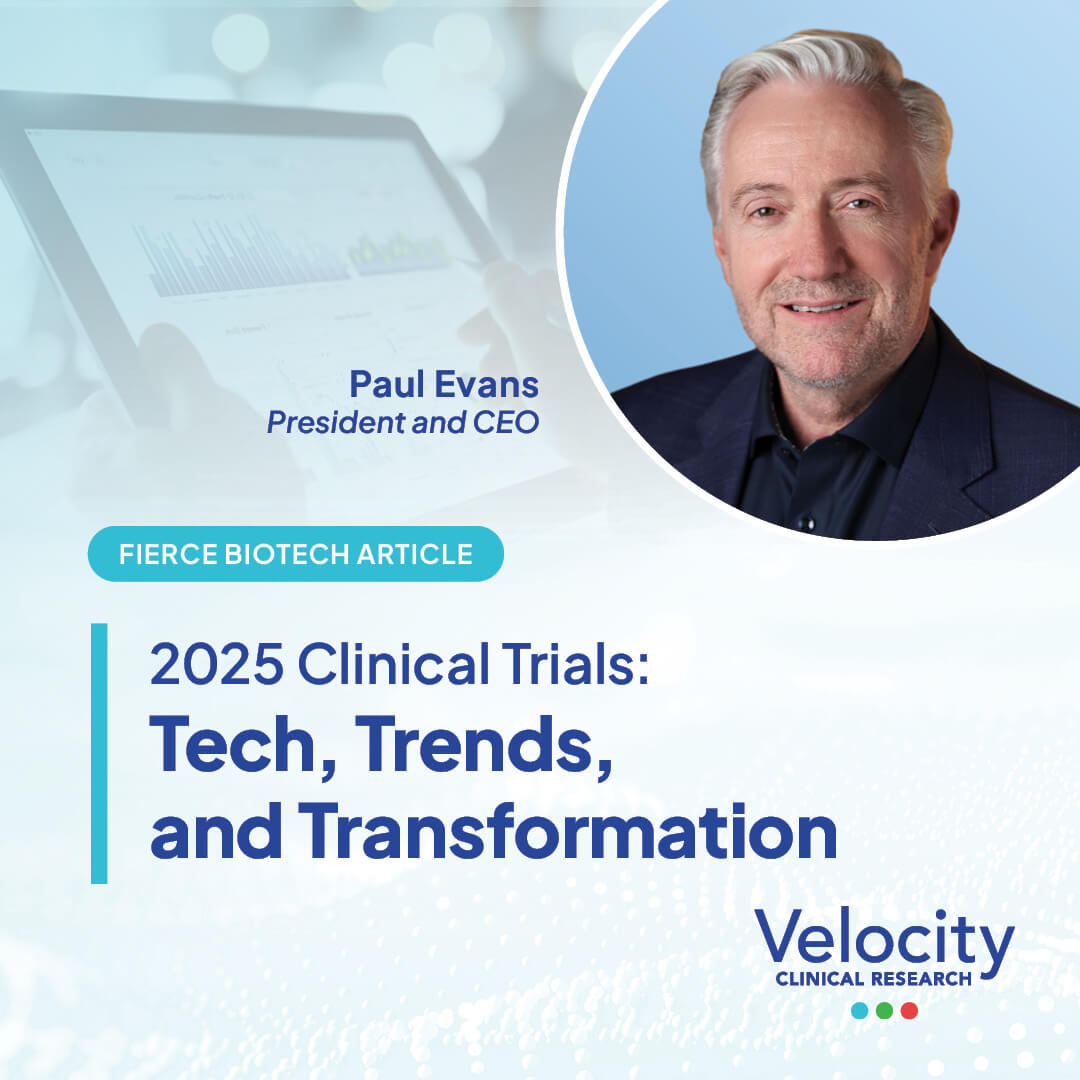 Paul Evans
President and CEO

FIERCE BIOTECH ARTICLE

2025 Clinical Trials:
Tech, Trends, and Transformation

Velocity
CLINICAL RESEARCH